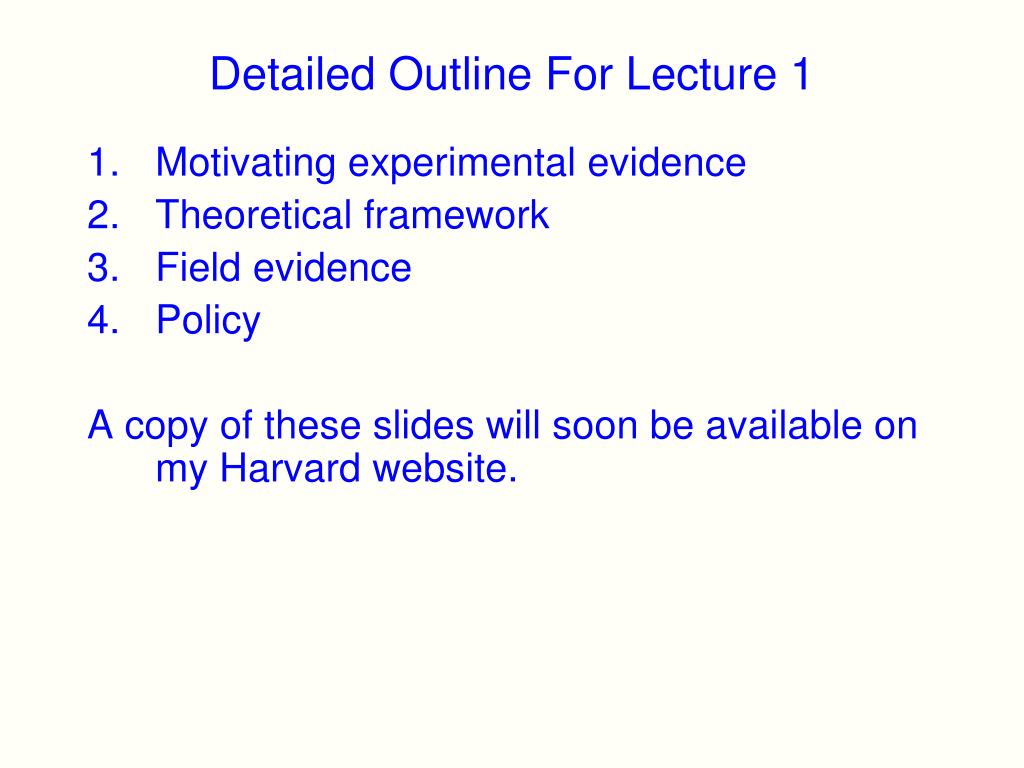 Detailed Outline For Lecture 1

1. Motivating experimental evidence
2. Theoretical framework
3. Field evidence
4. Policy

A copy of these slides will soon be available on my Harvard website.